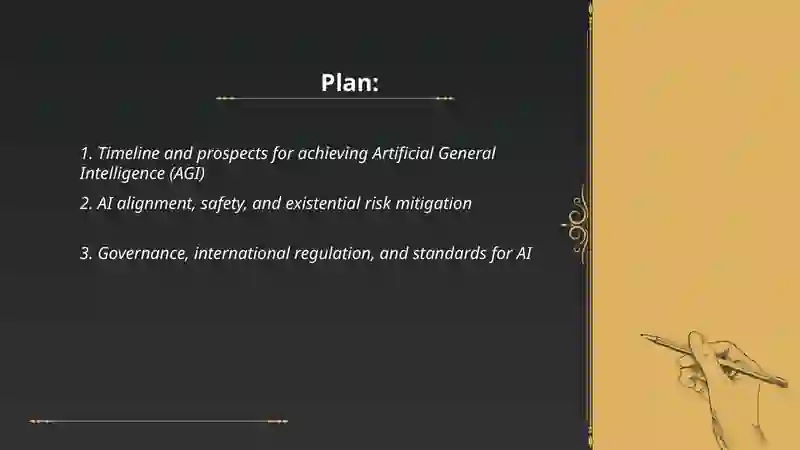 Plan:

1. Timeline and prospects for achieving Artificial General Intelligence (AGI)

2. AI alignment, safety, and existential risk mitigation

3. Governance, international regulation, and standards for AI